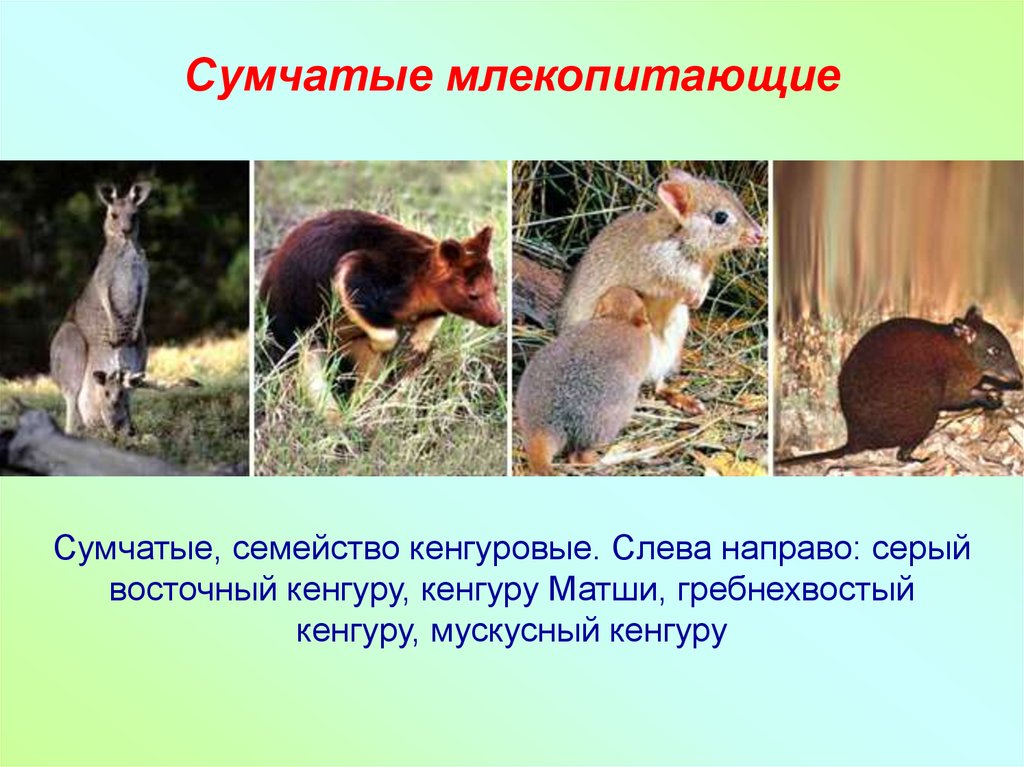 Сумчатые млекопитающие

Сумчатые, семейство кенгуровые. Слева направо: серый восточный кенгуру, кенгуру Матши, гребнехвостый кенгуру, мускусный кенгуру